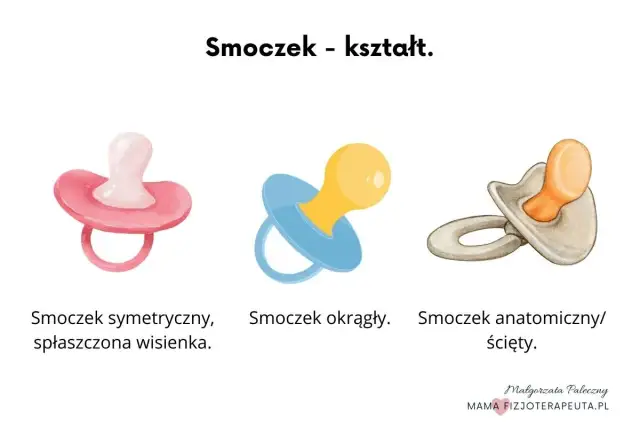 Smoczek - kształt.

Smoczek symetryczny, spłaszczona wisienka.

Smoczek okrągły.

Smoczek anatomiczny/ ścięty.

Małgorzata Paleczny
MAMA FIZJOTERAPEUTA.PL